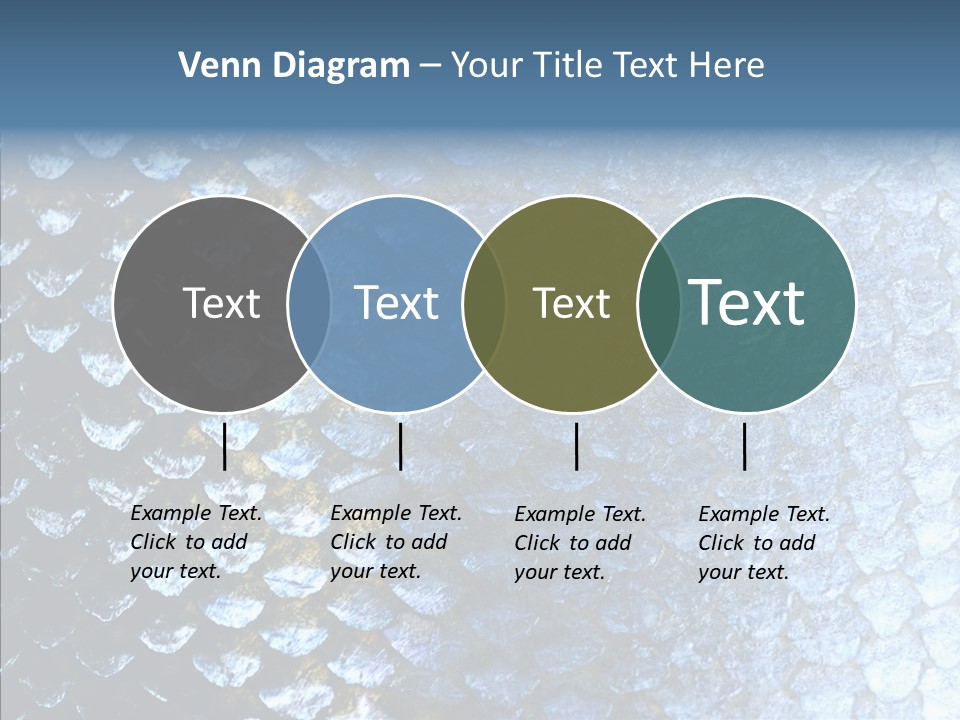 Venn Diagram – Your Title Text Here

Text

Text

Text

Text

Example Text. Click to add your text.

Example Text. Click to add your text.

Example Text. Click to add your text.

Example Text. Click to add your text.